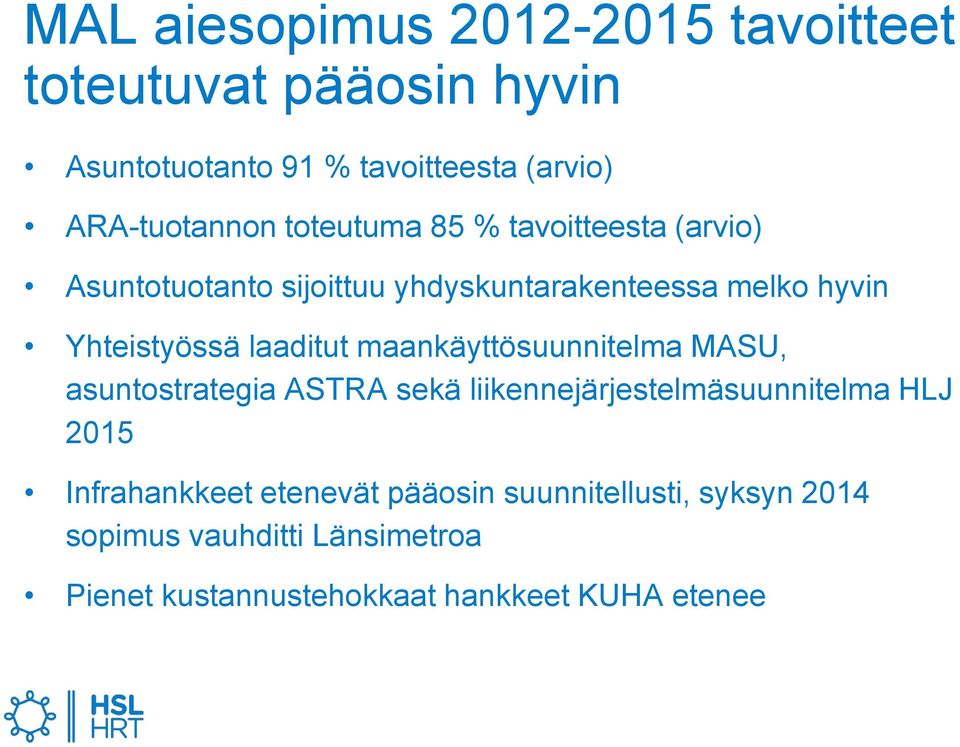 MAL aiesopimus 2012-2015 tavoitteet toteutuvat pääosin hyvin

• Asuntotuotanto 91 % tavoitteesta (arvio)

• ARA-tuotannon toteutuma 85 % tavoitteesta (arvio)

• Asuntotuotanto sijoittuu yhdyskuntarakenteessa melko hyvin

• Yhteistyössä laaditut maankäyttösuunnitelma MASU, asuntostrategia ASTRA sekä liikennejärjestelmäsuunnitelma HLJ 2015

• Infrahankkeet etenevät pääosin suunnitellusti, syksyn 2014 sopimus vauhditti Länsimetroa

• Pienet kustannustehokkaat hankkeet KUHA etenee

HSL
HRT